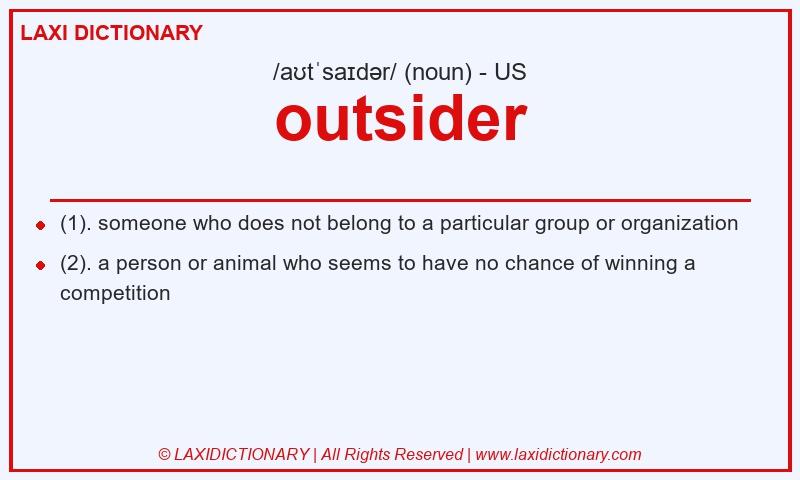 LAXI DICTIONARY

/aʊtˈsaɪdər/ (noun) - US

outsider

(1). someone who does not belong to a particular group or organization

(2). a person or animal who seems to have no chance of winning a competition

© LAXIDICTIONARY | All Rights Reserved | www.laxidictionary.com